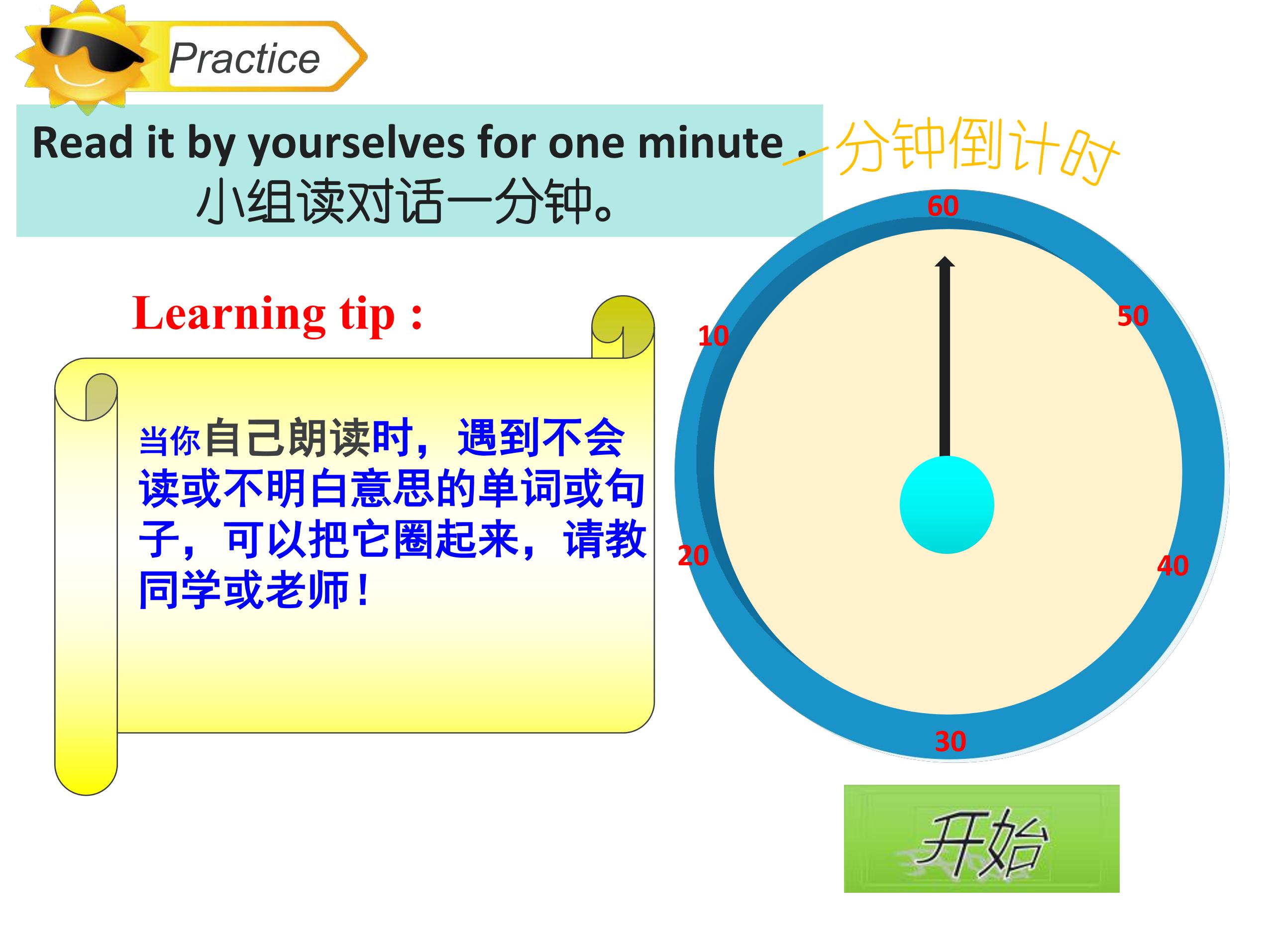 Practice

Read it by yourselves for one minute .

小组读对话一分钟。

一分钟倒计时

Learning tip :

当你自己朗读时，遇到不会读或不明白意思的单词或句子，可以把它圈起来，请教同学或老师！

60
10
50
20
40
30

开始